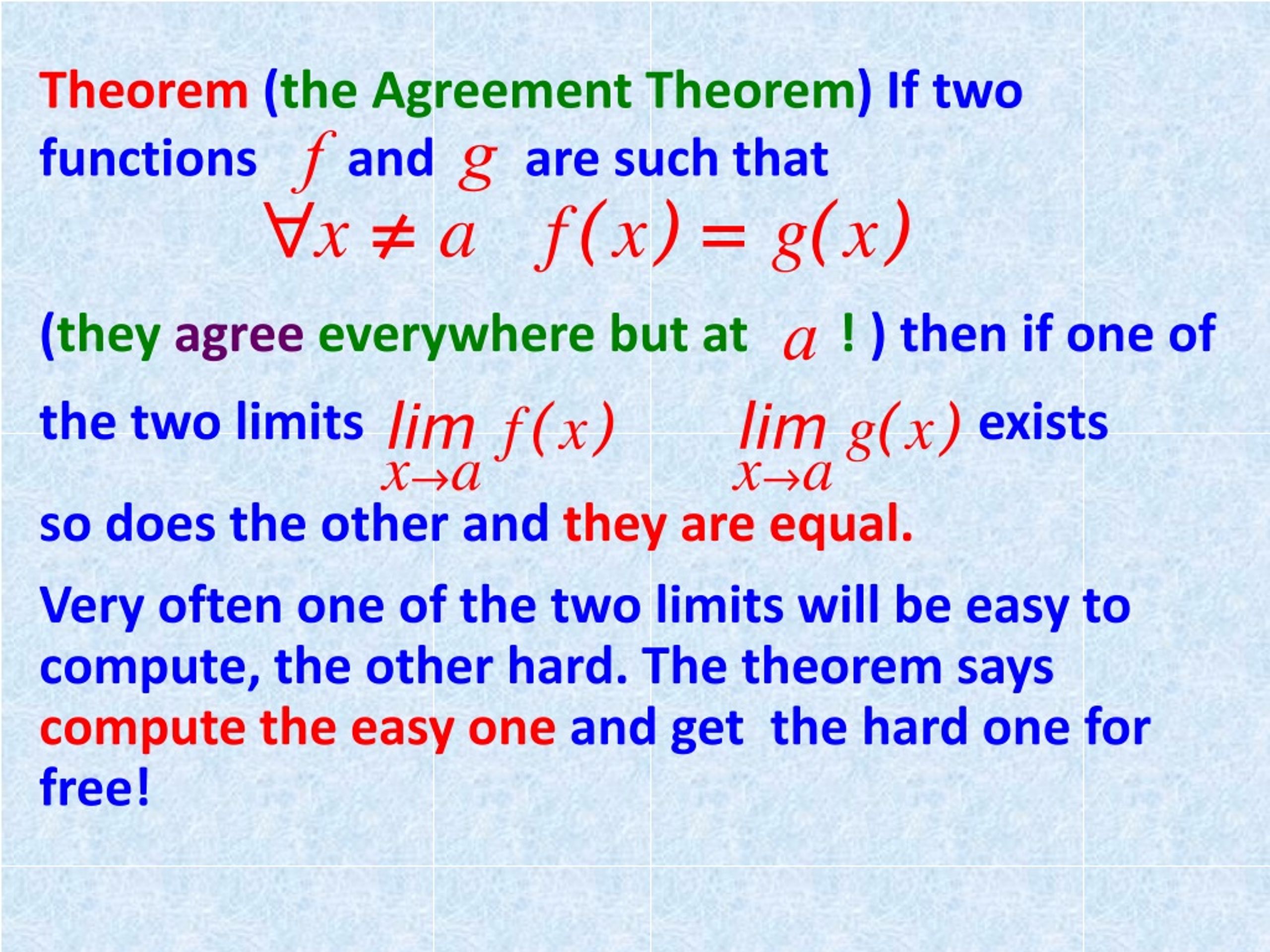 Theorem (the Agreement Theorem) If two functions $f$ and $g$ are such that

$\forall x \neq a \quad f(x) = g(x)$

(they agree everywhere but at $a$ ! ) then if one of the two limits $\lim_{x \to a} f(x)$ $\lim_{x \to a} g(x)$ exists so does the other and they are equal.

Very often one of the two limits will be easy to compute, the other hard. The theorem says compute the easy one and get the hard one for free!